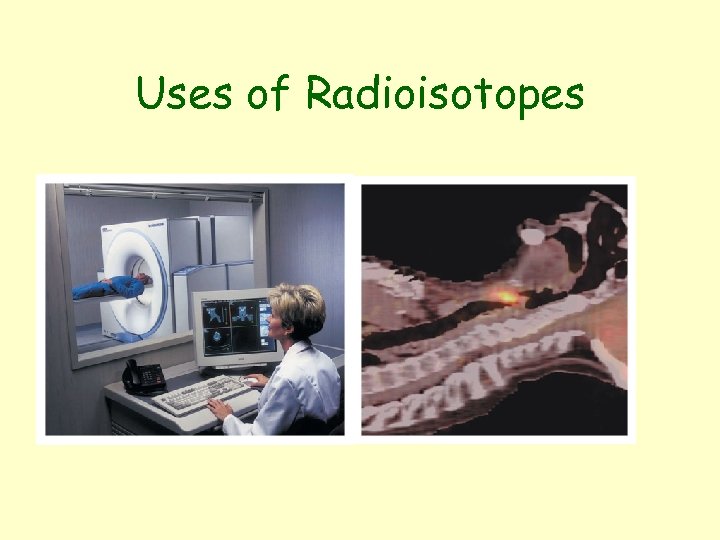 Uses of Radioisotopes